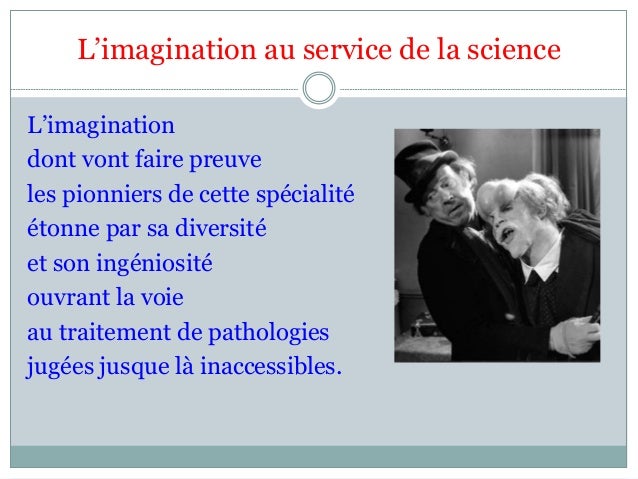 L’imagination au service de la science

L’imagination
dont vont faire preuve
les pionniers de cette spécialité
étonne par sa diversité
et son ingéniosité
ouvrant la voie
au traitement de pathologies
jugées jusque là inaccessibles.